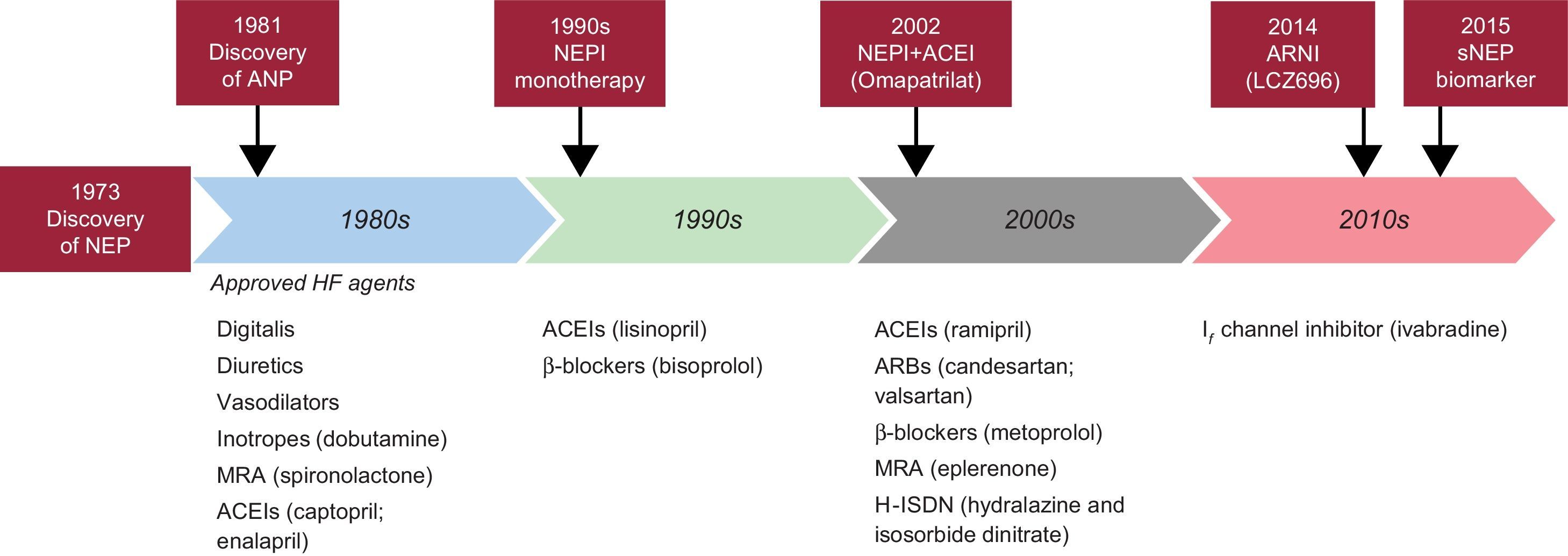 1981
Discovery
of ANP

1990s
NEPI
monotherapy

2002
NEPI+ACEI
(Omapatrilat)

2014
ARNI
(LCZ696)

2015
sNEP
biomarker

1973
Discovery
of NEP

1980s

1990s

2000s

2010s

Approved HF agents

Digitalis
Diuretics
Vasodilators
Inotropes (dobutamine)
MRA (spironolactone)
ACEIs (captopril; enalapril)

ACEIs (lisinopril)
β-blockers (bisoprolol)

ACEIs (ramipril)
ARBs (candesartan; valsartan)
β-blockers (metoprolol)
MRA (eplerenone)
H-ISDN (hydralazine and isosorbide dinitrate)

$I_f$ channel inhibitor (ivabradine)